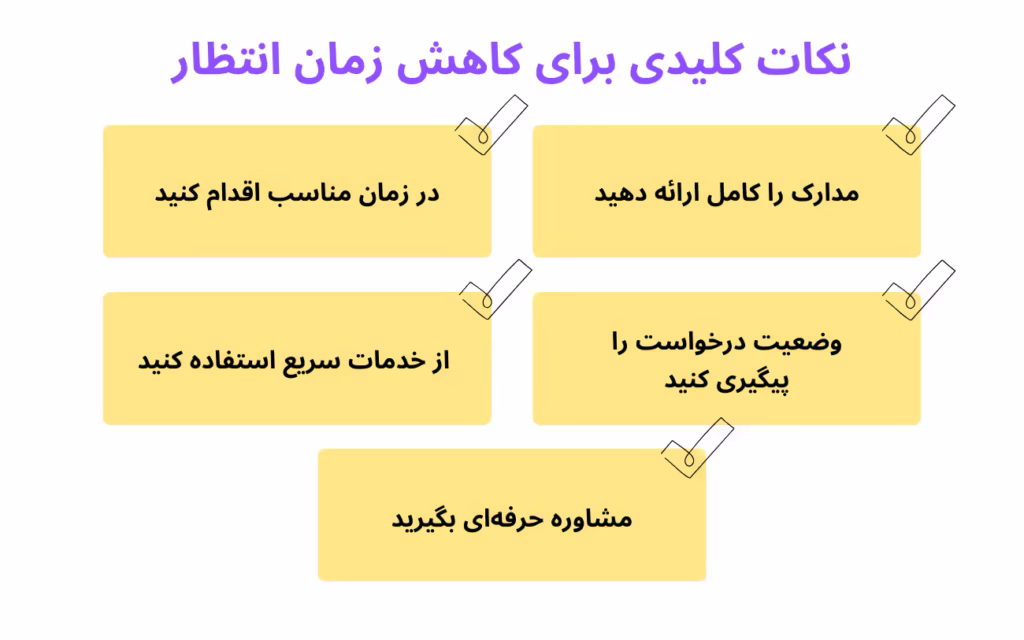 نکات کلیدی برای کاهش زمان انتظار

مدارک را کامل ارائه دهید

در زمان مناسب اقدام کنید

وضعیت درخواست را پیگیری کنید

از خدمات سریع استفاده کنید

مشاوره حرفه‌ای بگیرید